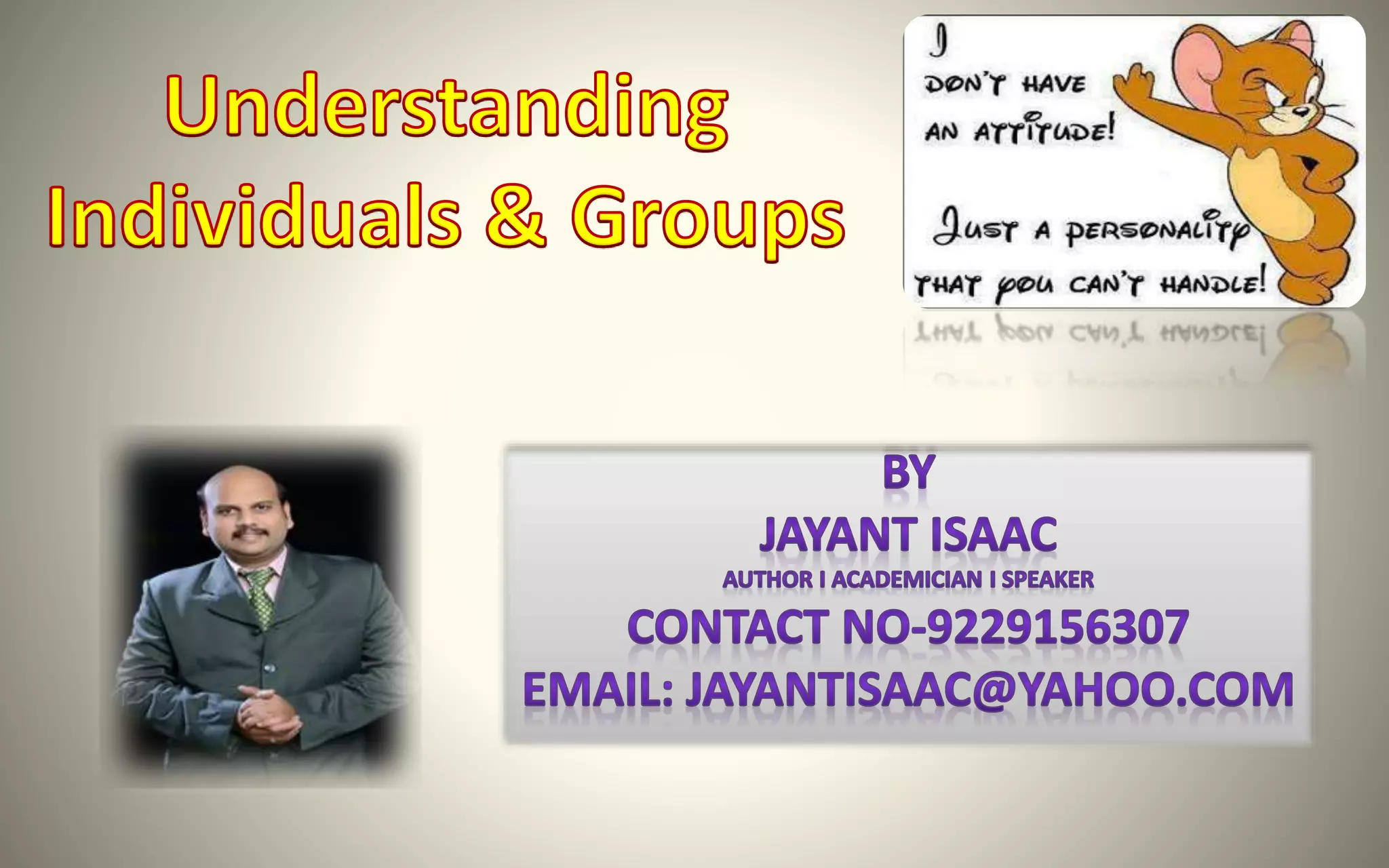 Understanding Individuals & Groups

I DON'T HAVE AN ATTITUDE! JUST A PERSONALITY THAT YOU CAN'T HANDLE!

BY
JAYANT ISAAC
AUTHOR I ACADEMICIAN I SPEAKER
CONTACT NO-9229156307
EMAIL: JAYANTISAAC@YAHOO.COM